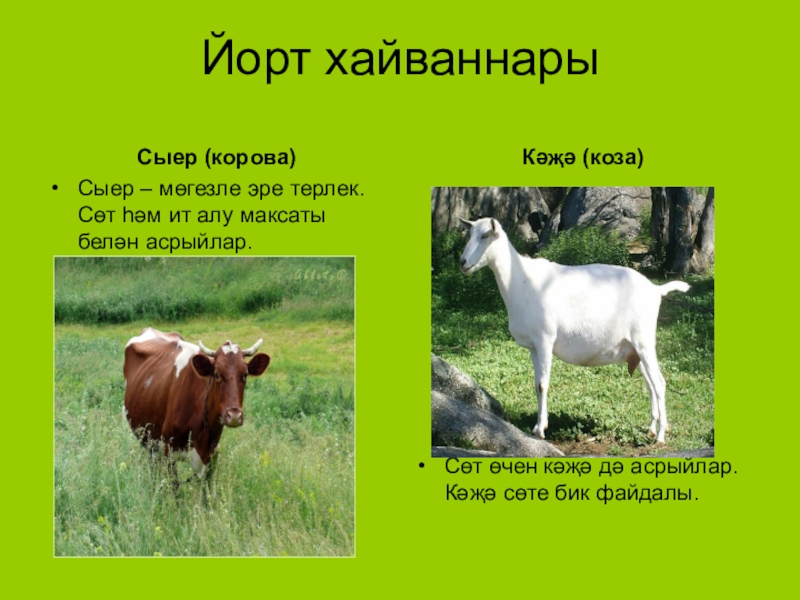 Йорт хайваннары

Сыер (корова)

• Сыер – мөгезле эре терлек. Сөт һәм ит алу максаты белән асрыйлар.

Кәҗә (коза)

• Сөт өчен кәҗә дә асрыйлар. Кәҗә сөте бик файдалы.